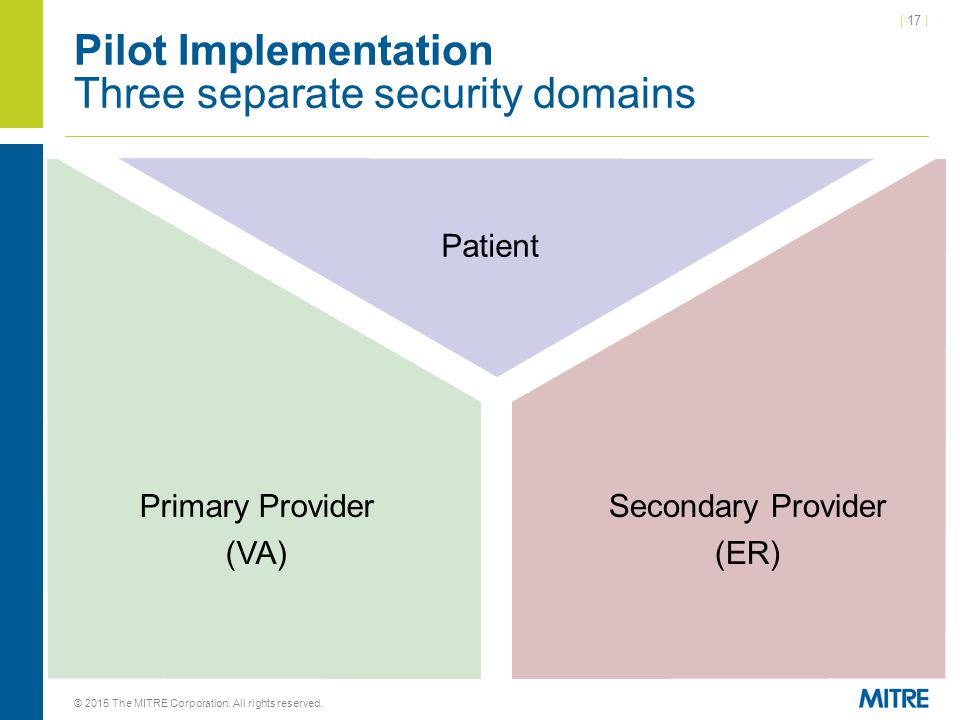 | 17 |

Pilot Implementation
Three separate security domains

Patient

Primary Provider
(VA)

Secondary Provider
(ER)

© 2015 The MITRE Corporation. All rights reserved.

MITRE